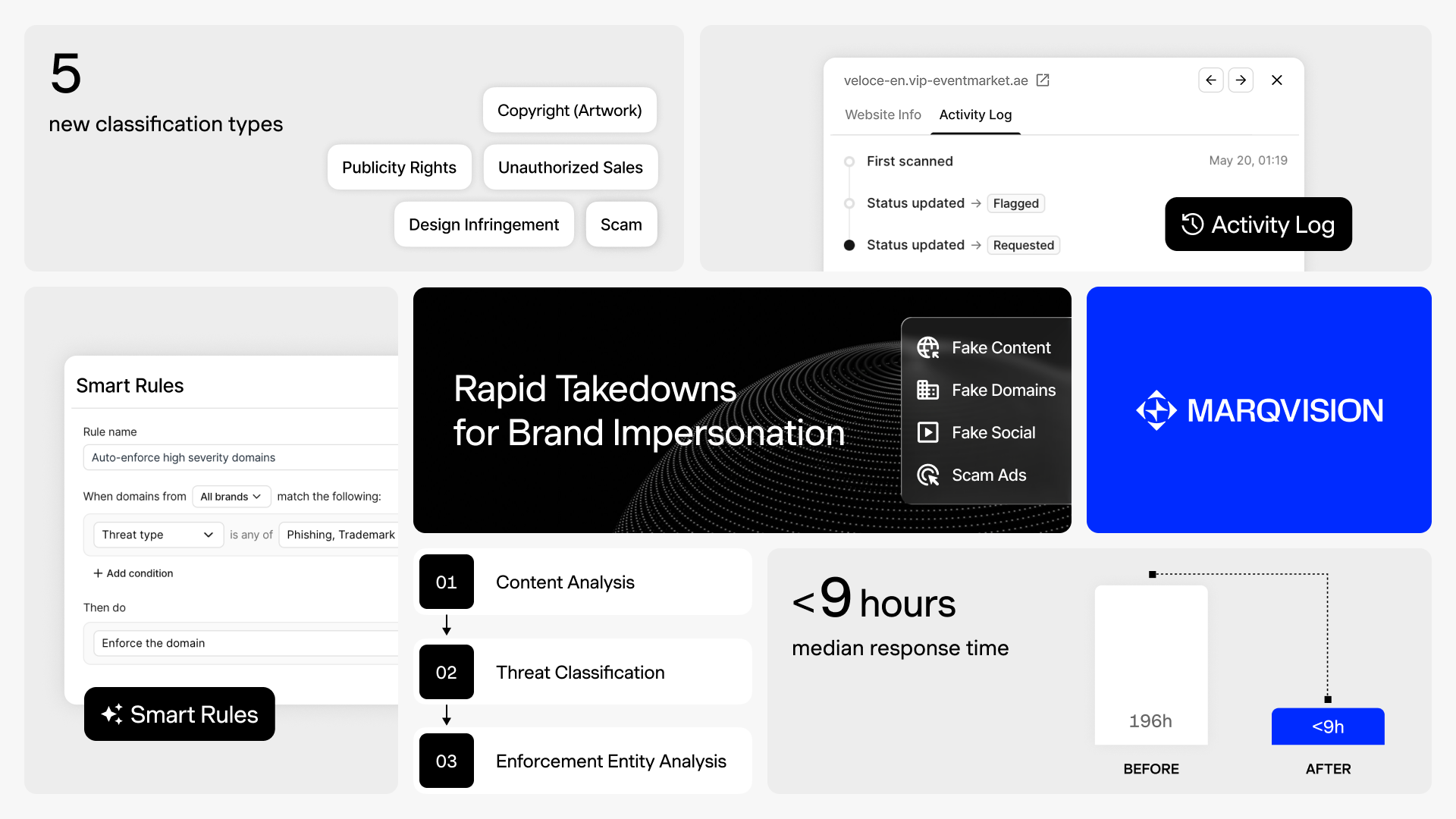 5
new classification types

Copyright (Artwork)
Publicity Rights
Unauthorized Sales
Design Infringement
Scam

veloce-en.vip-eventmarket.ae
Website Info
Activity Log
First scanned
May 20, 01:19
Status updated → Flagged
Status updated → Requested
Activity Log

Smart Rules
Rule name
Auto-enforce high severity domains
When domains from All brands match the following:
Threat type is any of Phishing, Trademark
+ Add condition
Then do
Enforce the domain
Smart Rules

Rapid Takedowns
for Brand Impersonation

Fake Content
Fake Domains
Fake Social
Scam Ads

MARQVISION

01 Content Analysis
02 Threat Classification
03 Enforcement Entity Analysis

<9 hours
median response time

196h
<9h
BEFORE
AFTER